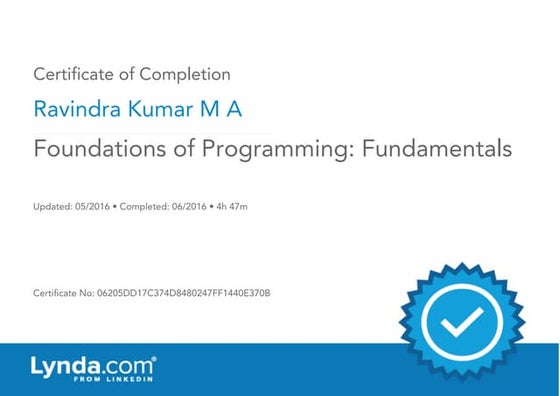 Certificate of Completion

Ravindra Kumar M A

Foundations of Programming: Fundamentals

Updated: 05/2016 • Completed: 06/2016 • 4h 47m

Certificate No: 06205DD17C374D8480247FF1440E370B

Lynda.com®
FROM LINKEDIN